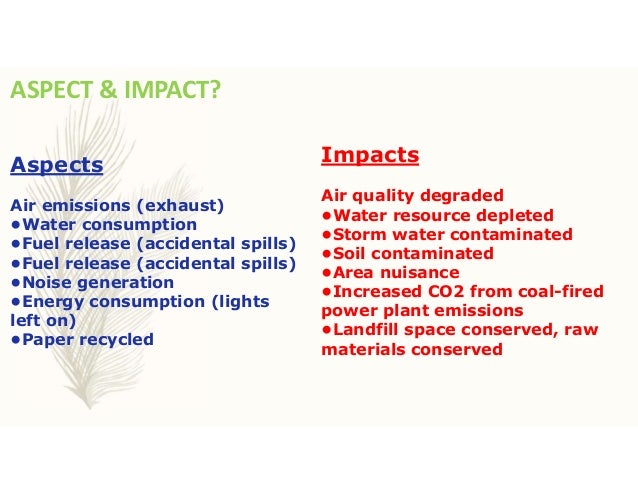 ASPECT & IMPACT?

Aspects

Air emissions (exhaust)
•Water consumption
•Fuel release (accidental spills)
•Fuel release (accidental spills)
•Noise generation
•Energy consumption (lights left on)
•Paper recycled

Impacts

Air quality degraded
•Water resource depleted
•Storm water contaminated
•Soil contaminated
•Area nuisance
•Increased CO2 from coal-fired power plant emissions
•Landfill space conserved, raw materials conserved